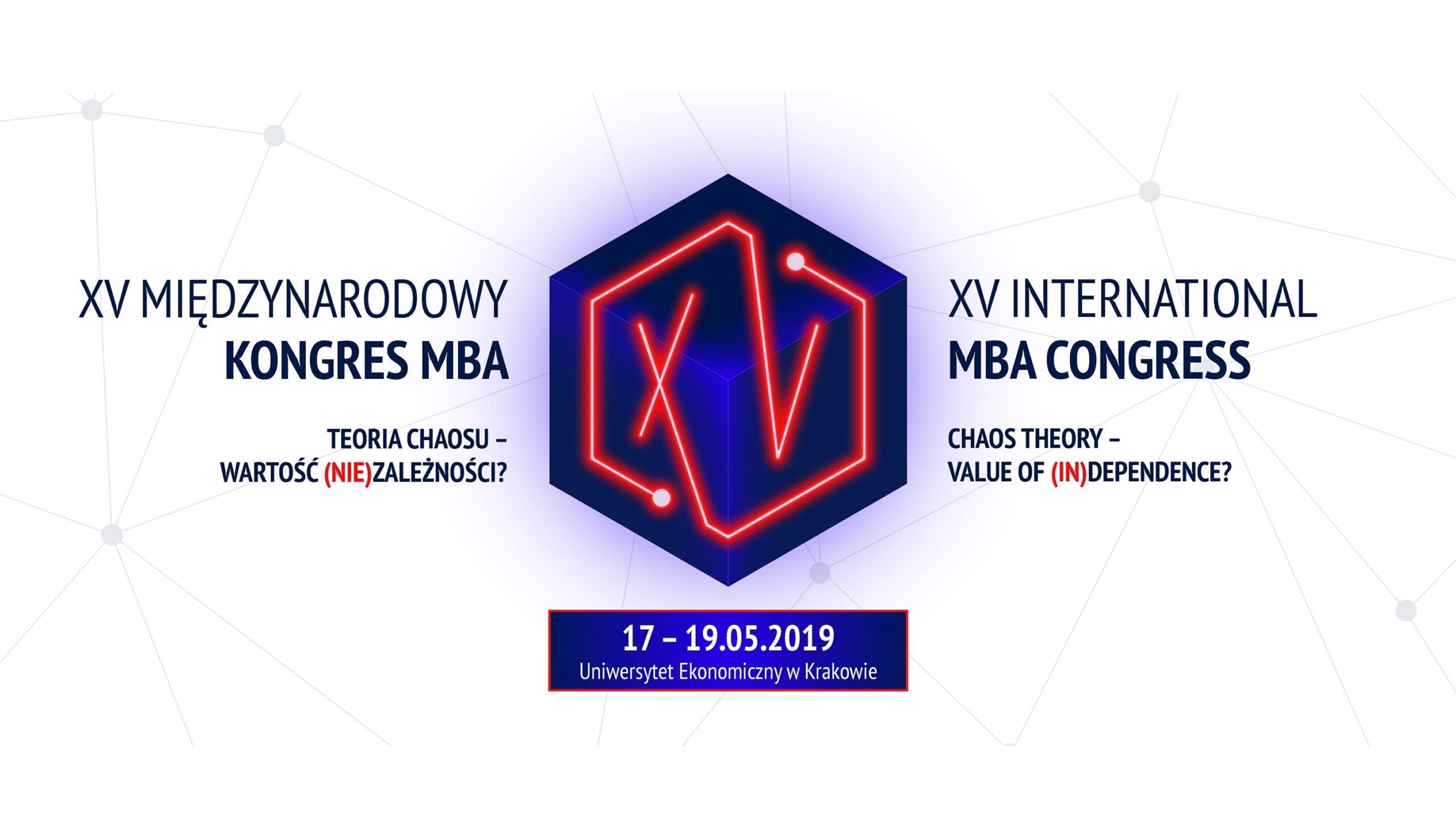 XV MIĘDZYNARODOWY
KONGRES MBA

TEORIA CHAOSU –
WARTOŚĆ (NIE)ZALEŻNOŚCI?

XV

XV INTERNATIONAL
MBA CONGRESS

CHAOS THEORY –
VALUE OF (IN)DEPENDENCE?

17 – 19.05.2019
Uniwersytet Ekonomiczny w Krakowie